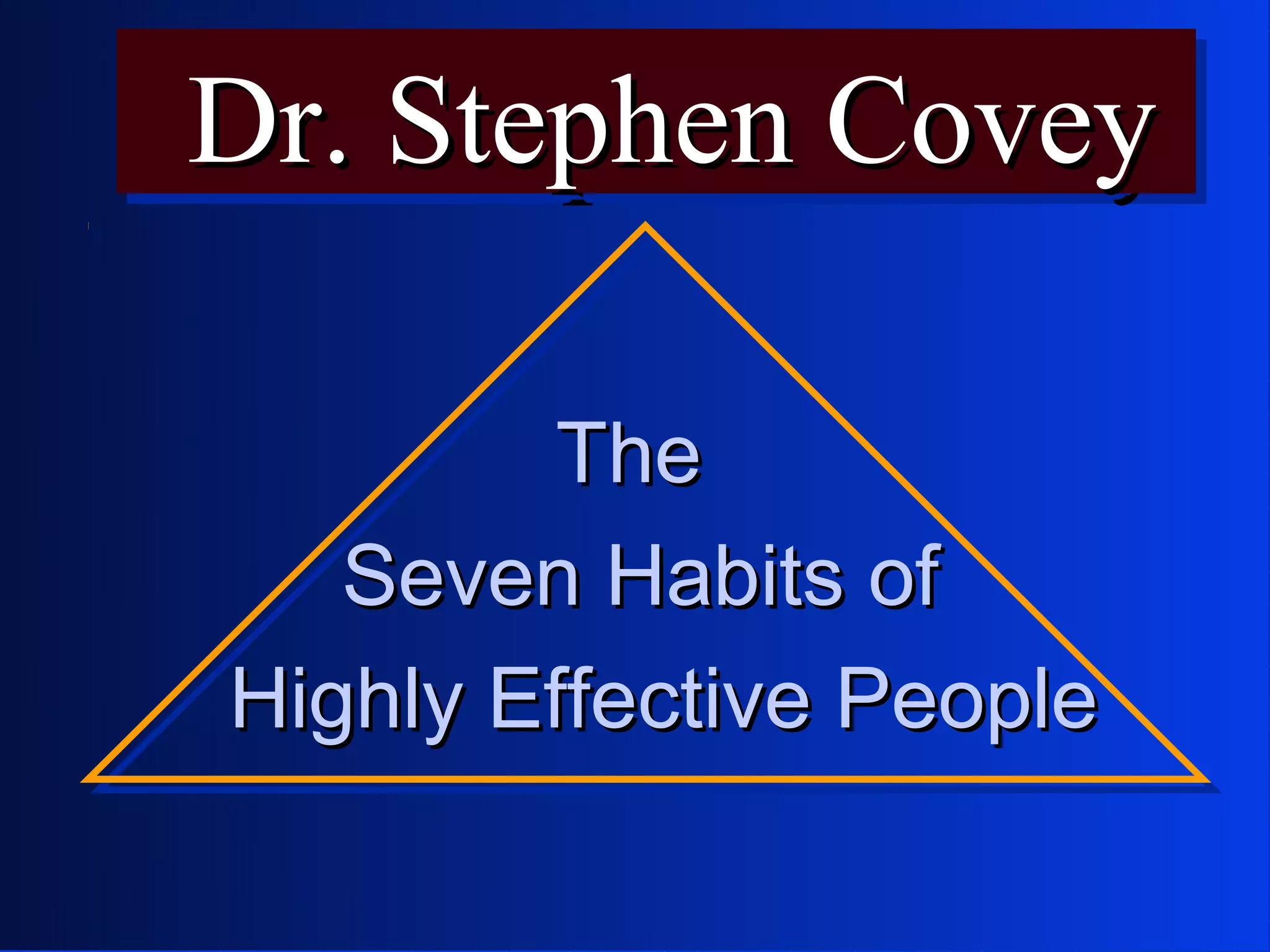 Dr. Stephen Covey

The
Seven Habits of
Highly Effective People